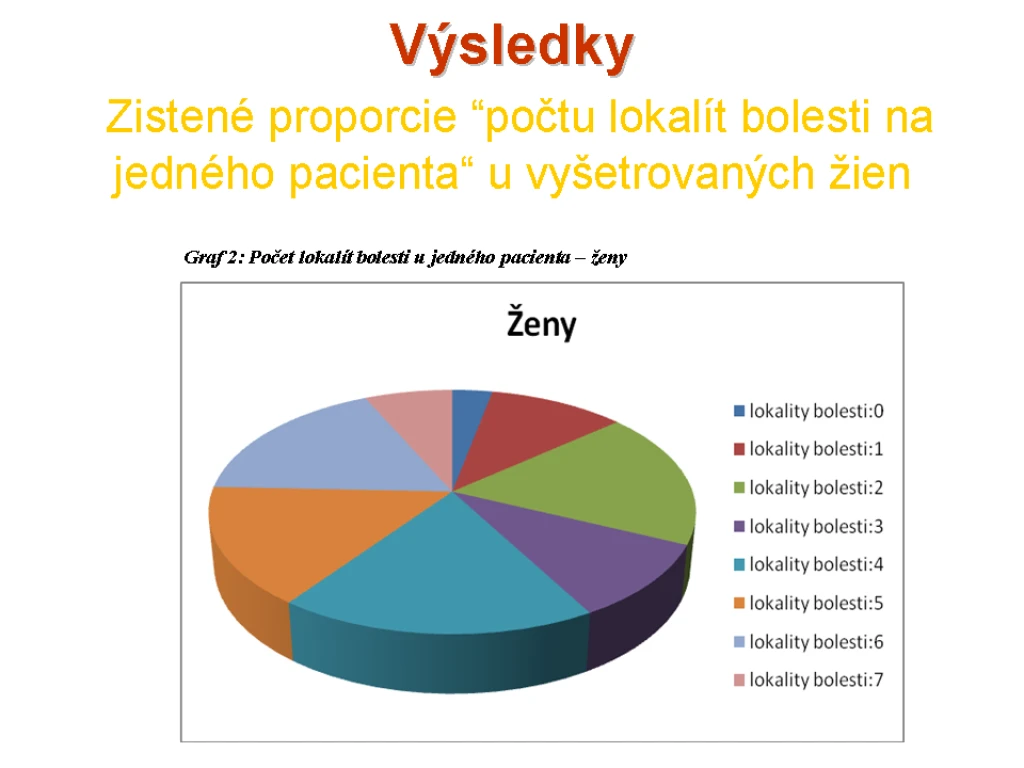 Výsledky

Zistené proporcie “počtu lokalít bolesti na jedného pacienta“ u vyšetrovaných žien

Graf 2: Počet lokalít bolesti u jedného pacienta – ženy

Ženy

lokality bolesti:0
lokality bolesti:1
lokality bolesti:2
lokality bolesti:3
lokality bolesti:4
lokality bolesti:5
lokality bolesti:6
lokality bolesti:7